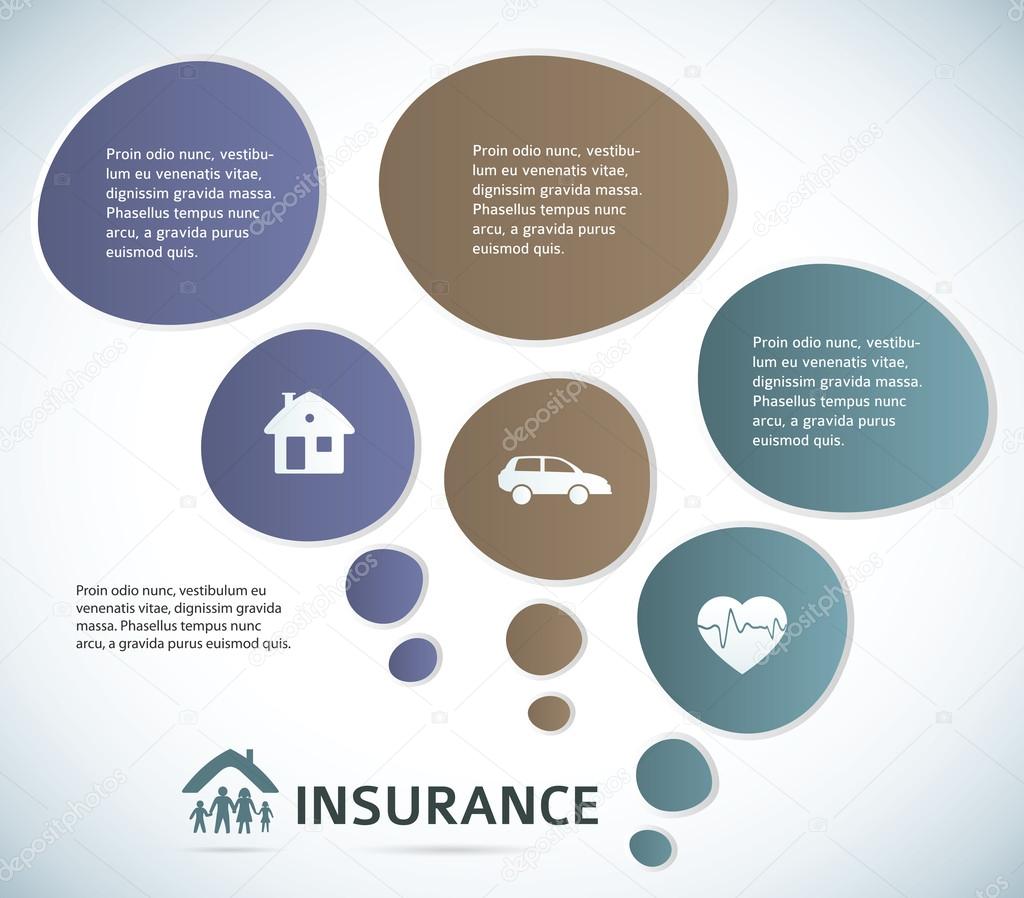 Proin odio nunc, vestibulum eu venenatis vitae, dignissim gravida massa. Phasellus tempus nunc arcu, a gravida purus euismod quis.

Proin odio nunc, vestibulum eu venenatis vitae, dignissim gravida massa. Phasellus tempus nunc arcu, a gravida purus euismod quis.

Proin odio nunc, vestibulum eu venenatis vitae, dignissim gravida massa. Phasellus tempus nunc arcu, a gravida purus euismod quis.

Proin odio nunc, vestibulum eu venenatis vitae, dignissim gravida massa. Phasellus tempus nunc arcu, a gravida purus euismod quis.

INSURANCE

depositphotos